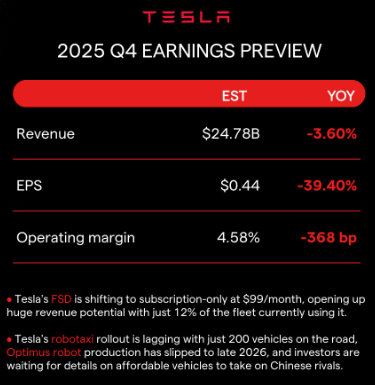 TESLA

2025 Q4 EARNINGS PREVIEW

| | EST | YOY |
|---|---|---|
| Revenue | \$24.78B | -3.60% |
| EPS | \$0.44 | -39.40% |
| Operating margin | 4.58% | -368 bp |

• Tesla's FSD is shifting to subscription-only at \$99/month, opening up huge revenue potential with just 12% of the fleet currently using it.

• Tesla's robotaxi rollout is lagging with just 200 vehicles on the road, Optimus robot production has slipped to late 2026, and investors are waiting for details on affordable vehicles to take on Chinese rivals.